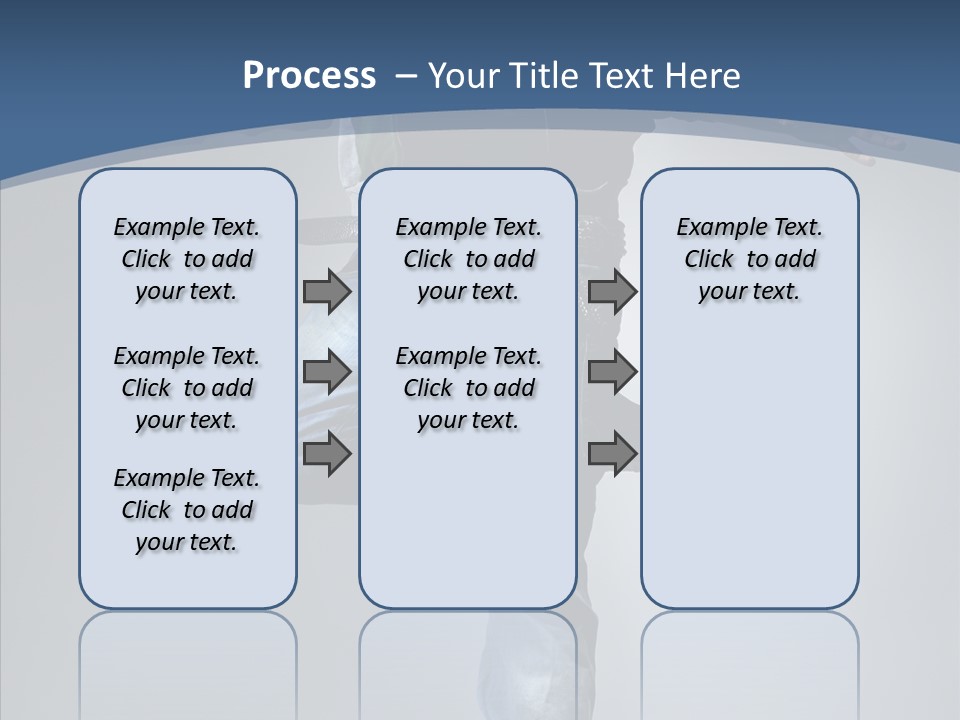 Process – Your Title Text Here

Example Text. Click to add your text.

Example Text. Click to add your text.

Example Text. Click to add your text.

Example Text. Click to add your text.

Example Text. Click to add your text.

Example Text. Click to add your text.